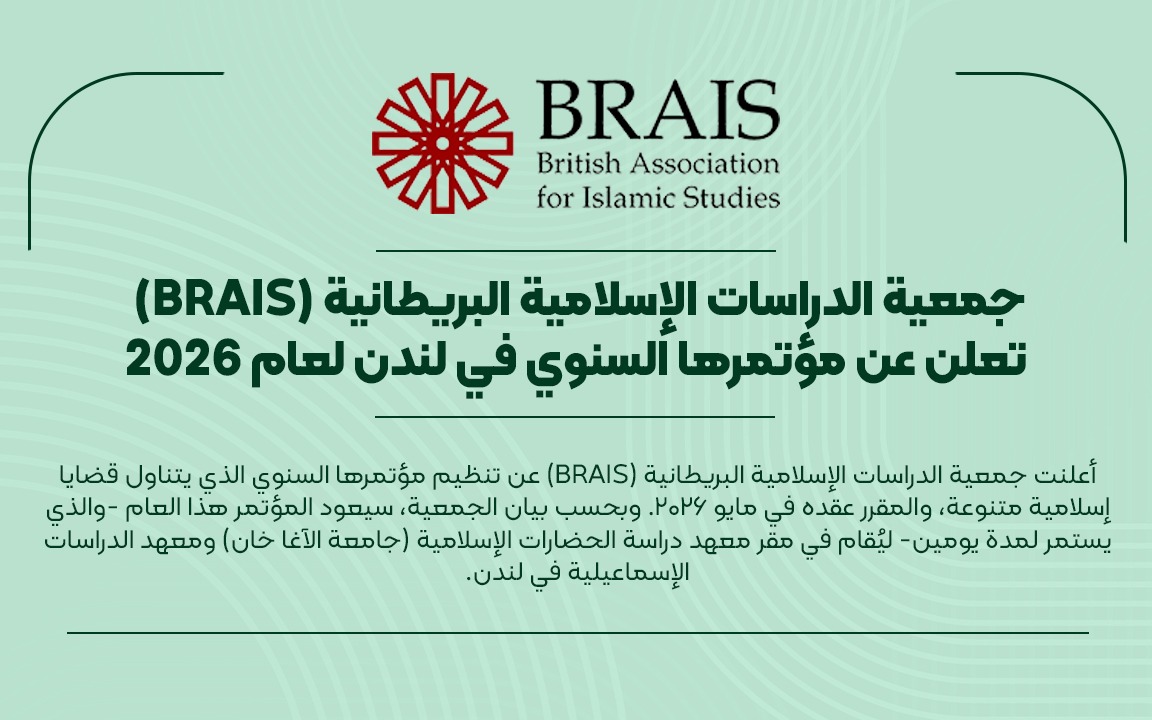 BRAIS
British Association
for Islamic Studies

جمعية الدراسات الإسلامية البريطانية (BRAIS) تعلن عن مؤتمرها السنوي في لندن لعام 2026

أعلنت جمعية الدراسات الإسلامية البريطانية (BRAIS) عن تنظيم مؤتمرها السنوي الذي يتناول قضايا إسلامية متنوعة، والمقرر عقده في مايو ٢٠٢٦. وبحسب بيان الجمعية، سيعود المؤتمر هذا العام -والذي يستمر لمدة يومين- ليُقام في مقر معهد دراسة الحضارات الإسلامية (جامعة الآغا خان) ومعهد الدراسات الإسماعيلية في لندن.